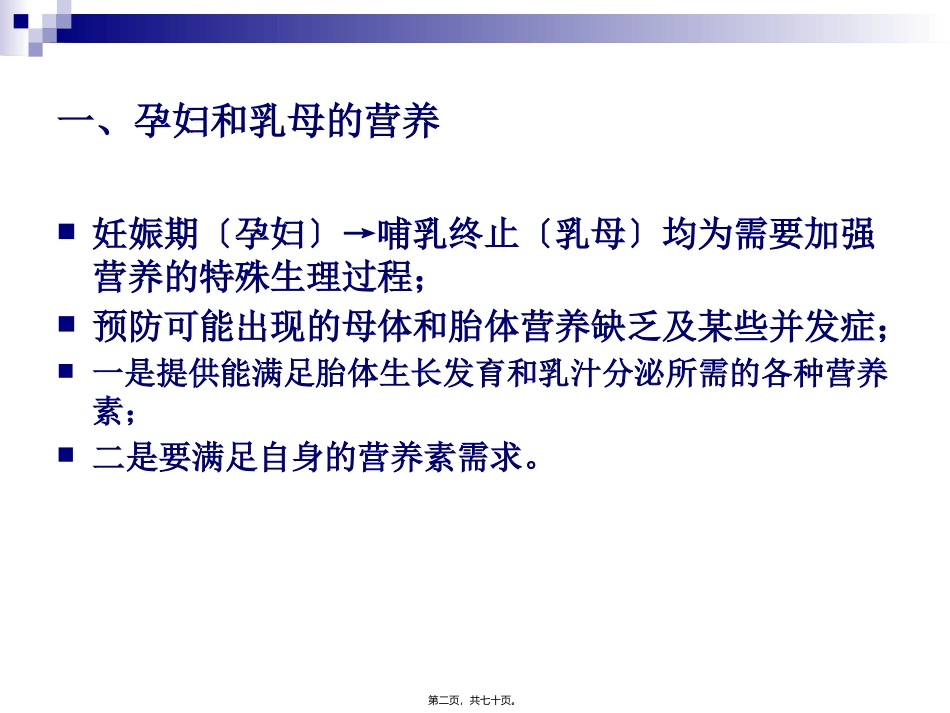 一、孕妇和乳母的营养

■ 妊娠期〔孕妇〕→哺乳终止〔乳母〕均为需要加强营养的特殊生理过程；

■ 预防可能出现的母体和胎体营养缺乏及某些并发症；

■ 一是提供能满足胎体生长发育和乳汁分泌所需的各种营养素；

■ 二是要满足自身的营养素需求。

第二页，共七十页。